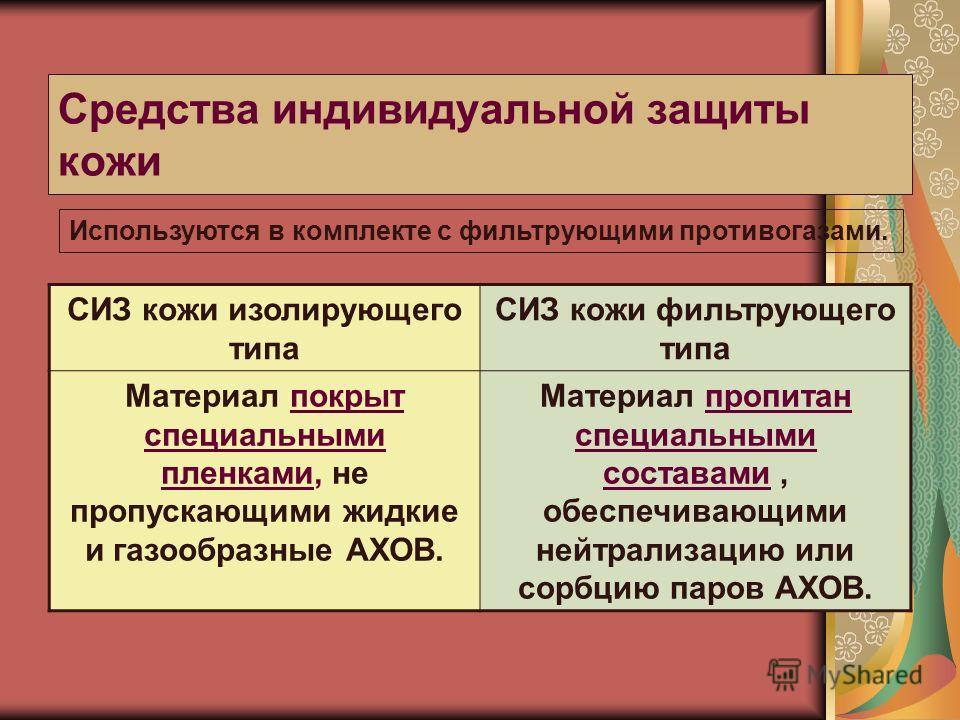 Средства индивидуальной защиты кожи

Используются в комплекте с фильтрующими противогазами.

| СИЗ кожи изолирующего типа | СИЗ кожи фильтрующего типа |
|---|---|
| Материал покрыт специальными пленками, не пропускающими жидкие и газообразные АХОВ. | Материал пропитан специальными составами , обеспечивающими нейтрализацию или сорбцию паров АХОВ. |

MyShared